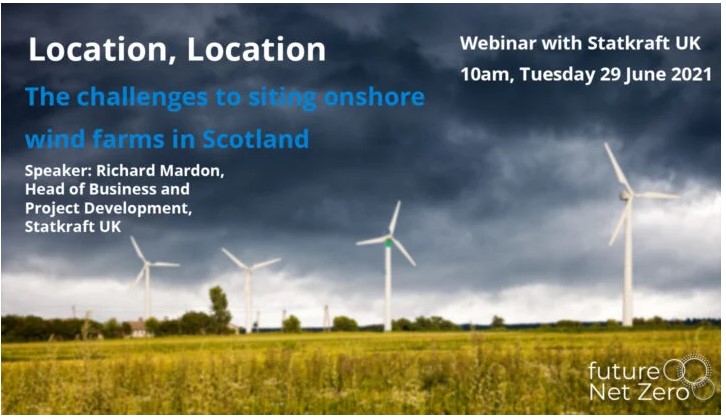 Location, Location

The challenges to siting onshore wind farms in Scotland

Speaker: Richard Mardon, Head of Business and Project Development, Statkraft UK

Webinar with Statkraft UK

10am, Tuesday 29 June 2021

future Net Zero